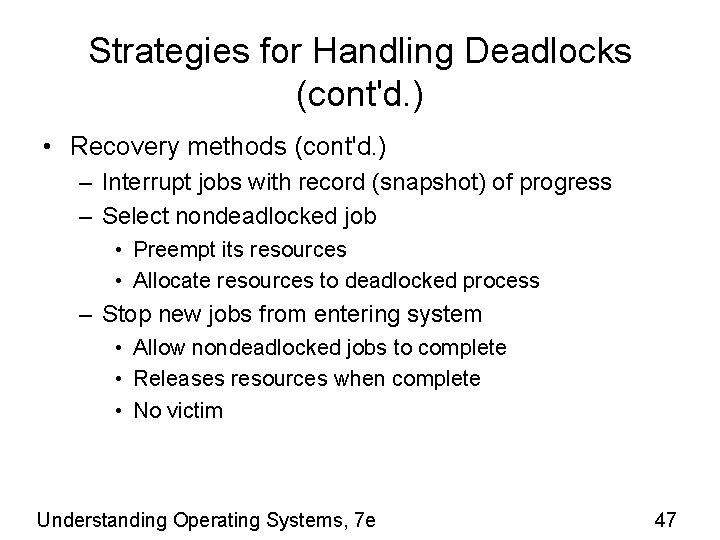 Strategies for Handling Deadlocks (cont'd.)

• Recovery methods (cont'd.)
– Interrupt jobs with record (snapshot) of progress
– Select nondeadlocked job
• Preempt its resources
• Allocate resources to deadlocked process
– Stop new jobs from entering system
• Allow nondeadlocked jobs to complete
• Releases resources when complete
• No victim

Understanding Operating Systems, 7e

47